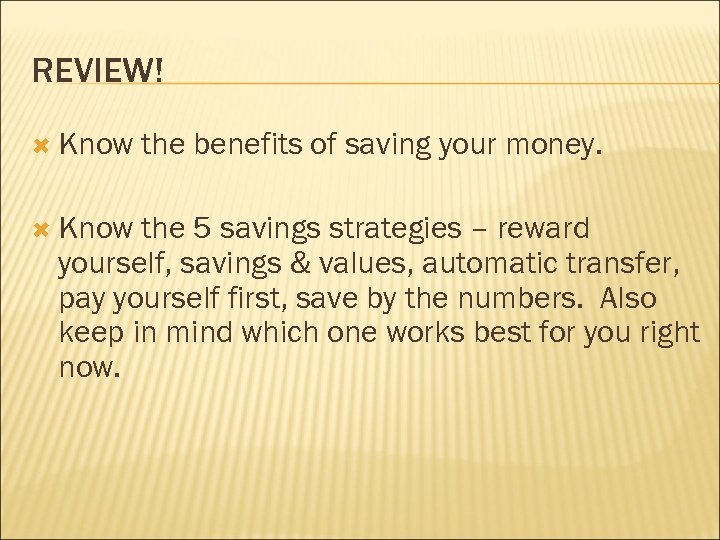 REVIEW!

Know the benefits of saving your money.

Know the 5 savings strategies – reward yourself, savings & values, automatic transfer, pay yourself first, save by the numbers. Also keep in mind which one works best for you right now.